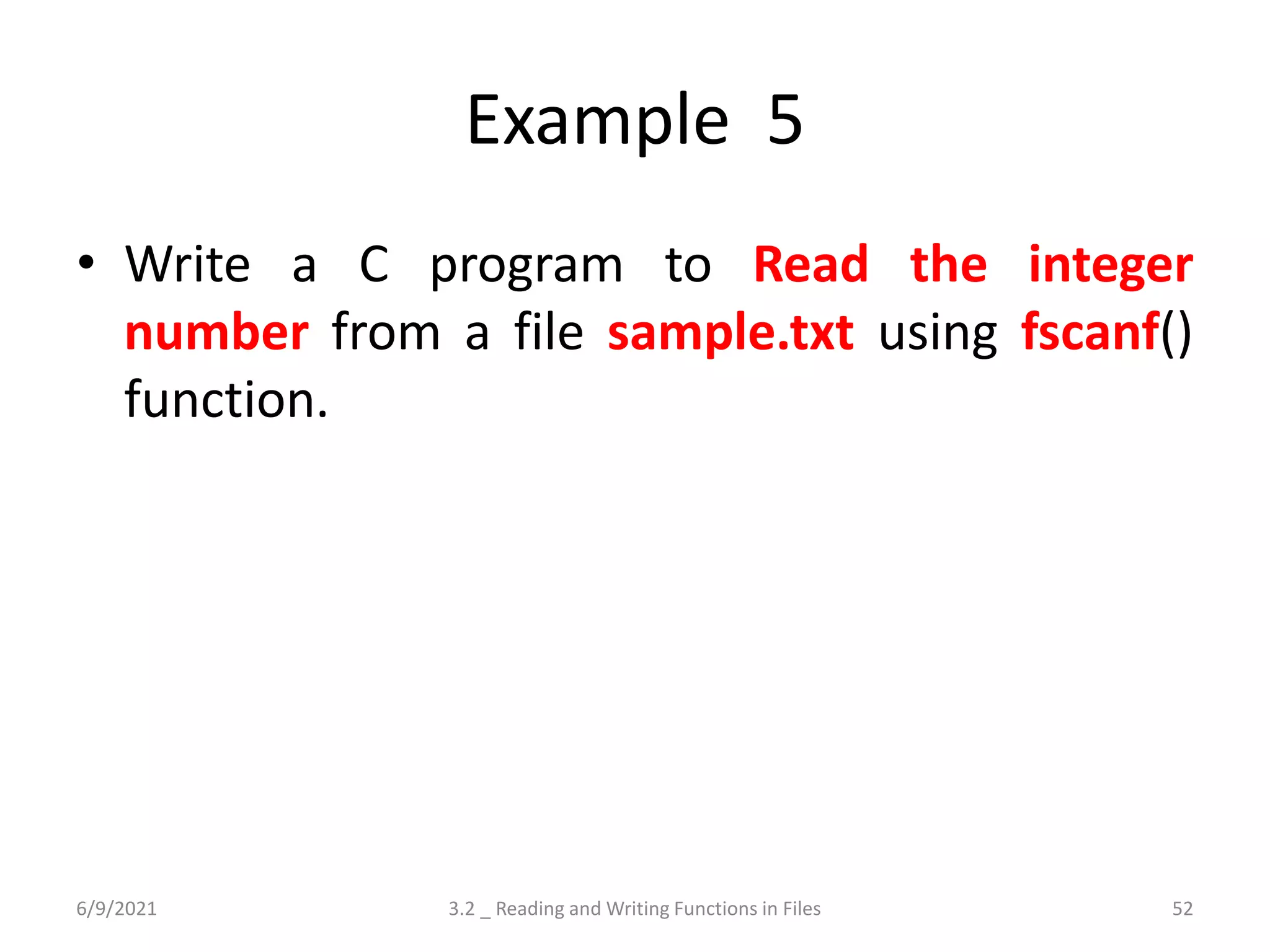 Example 5

• Write a C program to Read the integer number from a file sample.txt using fscanf() function.

6/9/2021

3.2 _ Reading and Writing Functions in Files

52